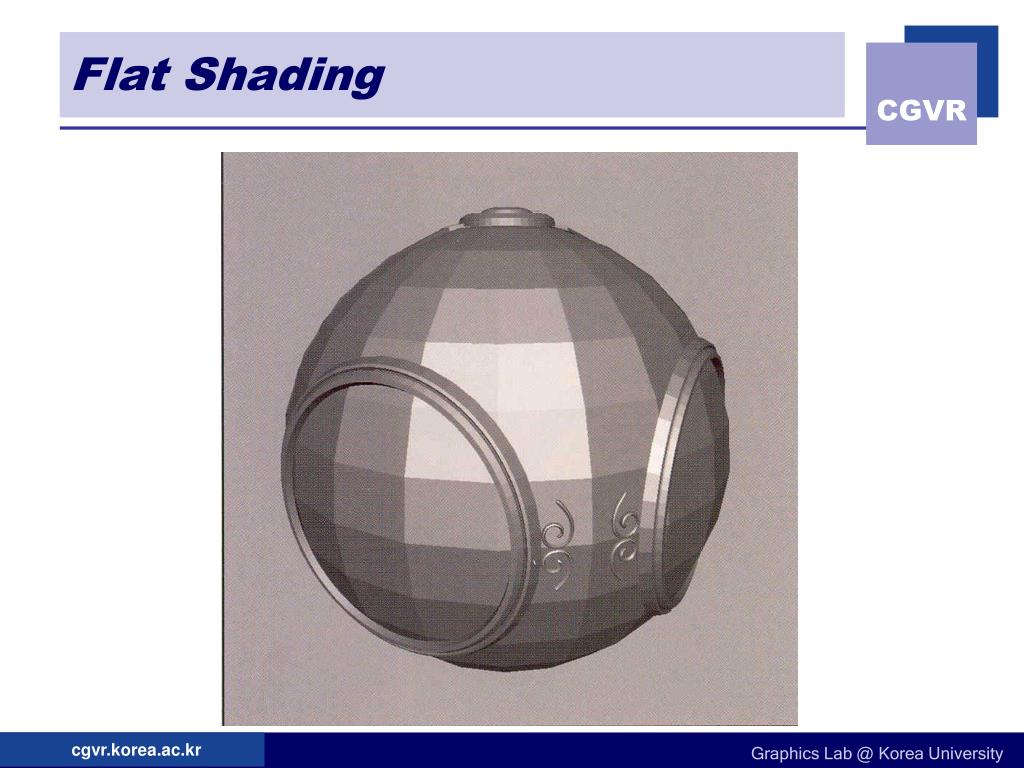 Flat Shading

CGVR

cgvr.korea.ac.kr

Graphics Lab @ Korea University